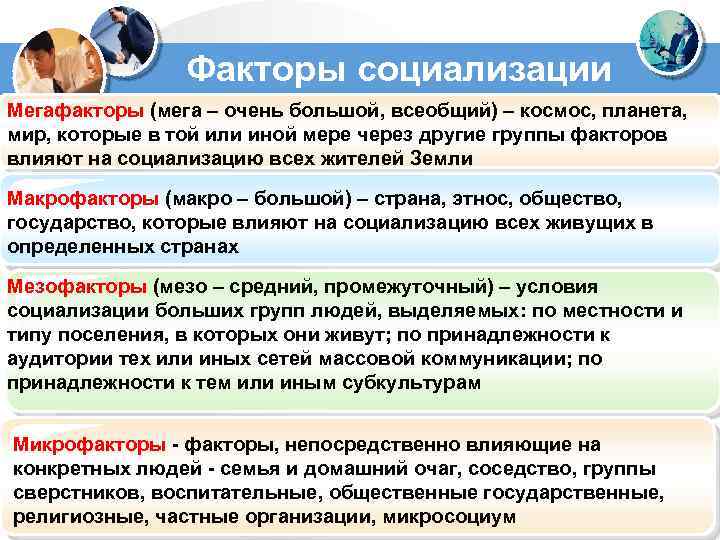 Факторы социализации

Мегафакторы (мега – очень большой, всеобщий) – космос, планета, мир, которые в той или иной мере через другие группы факторов влияют на социализацию всех жителей Земли

Макрофакторы (макро – большой) – страна, этнос, общество, государство, которые влияют на социализацию всех живущих в определенных странах

Мезофакторы (мезо – средний, промежуточный) – условия социализации больших групп людей, выделяемых: по местности и типу поселения, в которых они живут; по принадлежности к аудитории тех или иных сетей массовой коммуникации; по принадлежности к тем или иным субкультурам

Микрофакторы - факторы, непосредственно влияющие на конкретных людей - семья и домашний очаг, соседство, группы сверстников, воспитательные, общественные государственные, религиозные, частные организации, микросоциум